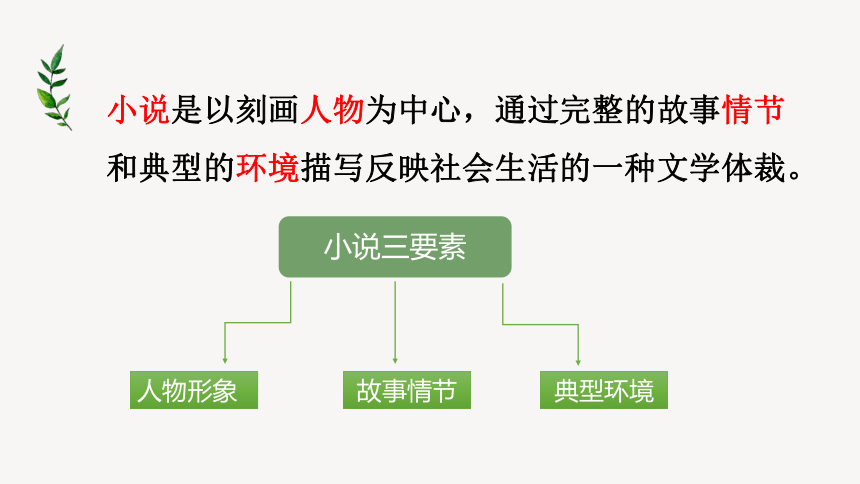 小说是以刻画人物为中心，通过完整的故事情节和典型的环境描写反映社会生活的一种文学体裁。

小说三要素

人物形象

故事情节

典型环境